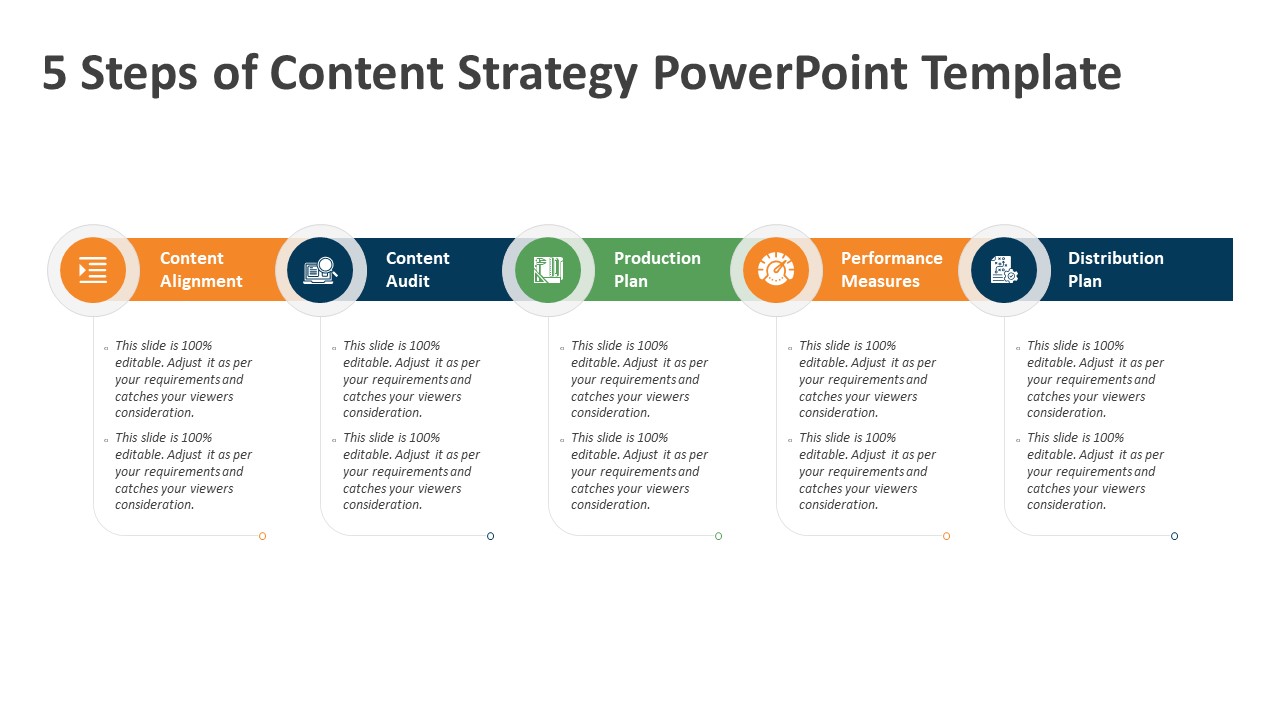 5 Steps of Content Strategy PowerPoint Template

Content Alignment

• This slide is 100% editable. Adjust it as per your requirements and catches your viewers consideration.
• This slide is 100% editable. Adjust it as per your requirements and catches your viewers consideration.

Content Audit

• This slide is 100% editable. Adjust it as per your requirements and catches your viewers consideration.
• This slide is 100% editable. Adjust it as per your requirements and catches your viewers consideration.

Production Plan

• This slide is 100% editable. Adjust it as per your requirements and catches your viewers consideration.
• This slide is 100% editable. Adjust it as per your requirements and catches your viewers consideration.

Performance Measures

• This slide is 100% editable. Adjust it as per your requirements and catches your viewers consideration.
• This slide is 100% editable. Adjust it as per your requirements and catches your viewers consideration.

Distribution Plan

• This slide is 100% editable. Adjust it as per your requirements and catches your viewers consideration.
• This slide is 100% editable. Adjust it as per your requirements and catches your viewers consideration.